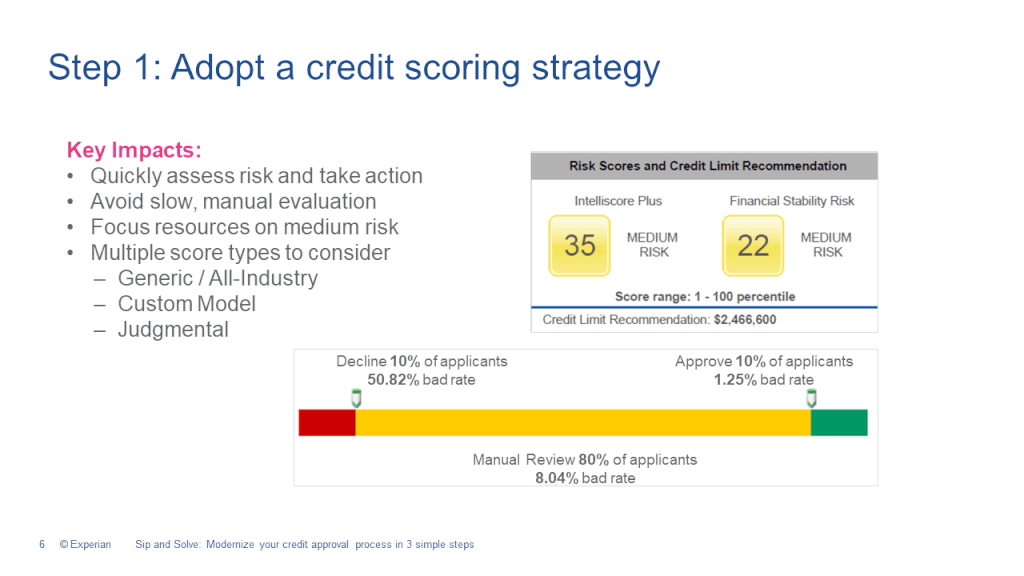 Step 1: Adopt a credit scoring strategy

Key Impacts:
• Quickly assess risk and take action
• Avoid slow, manual evaluation
• Focus resources on medium risk
• Multiple score types to consider
– Generic / All-Industry
– Custom Model
– Judgmental

Risk Scores and Credit Limit Recommendation

Intelliscore Plus
35 MEDIUM RISK

Financial Stability Risk
22 MEDIUM RISK

Score range: 1 - 100 percentile

Credit Limit Recommendation: $2,466,600

Decline 10% of applicants
50.82% bad rate

Approve 10% of applicants
1.25% bad rate

Manual Review 80% of applicants
8.04% bad rate

6 © Experian Sip and Solve: Modernize your credit approval process in 3 simple steps